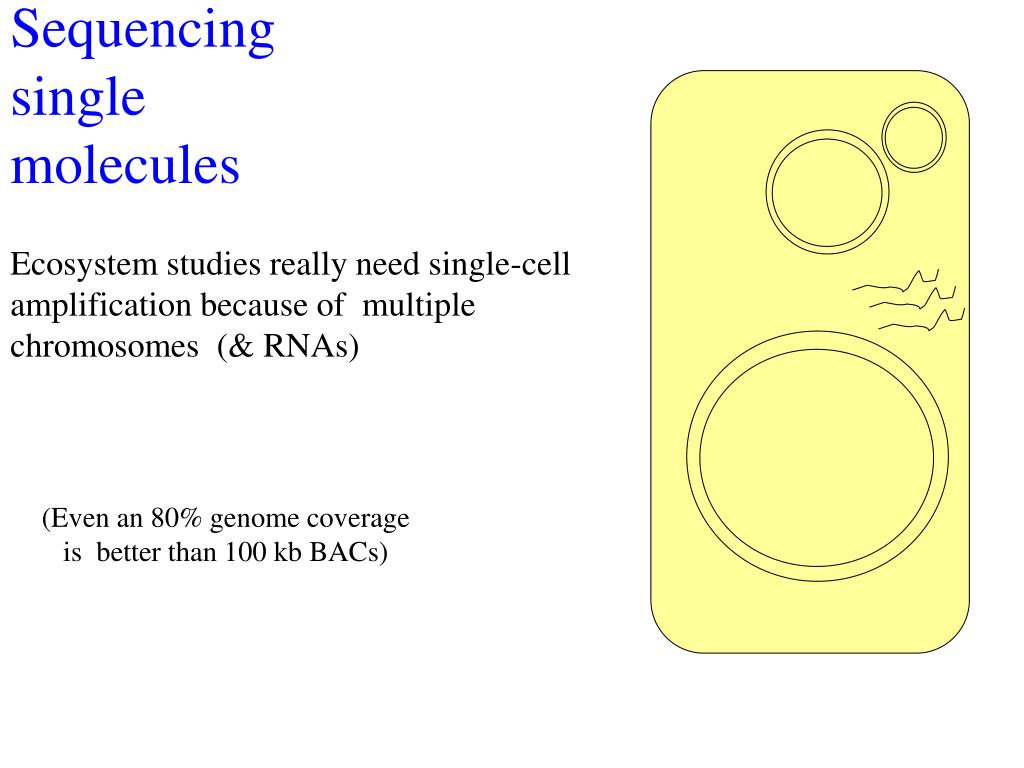 Sequencing single molecules

Ecosystem studies really need single-cell amplification because of multiple chromosomes (& RNAs)

(Even an 80% genome coverage is better than 100 kb BACs)